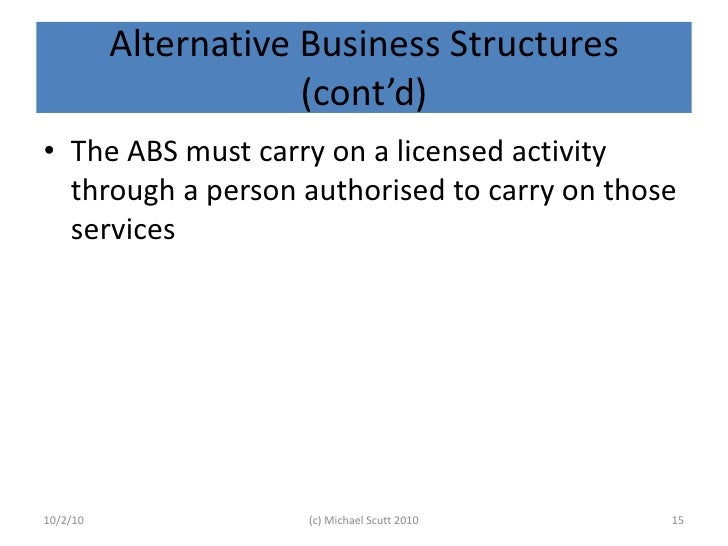 Alternative Business Structures (cont'd)

• The ABS must carry on a licensed activity through a person authorised to carry on those services

10/2/10

(c) Michael Scutt 2010

15